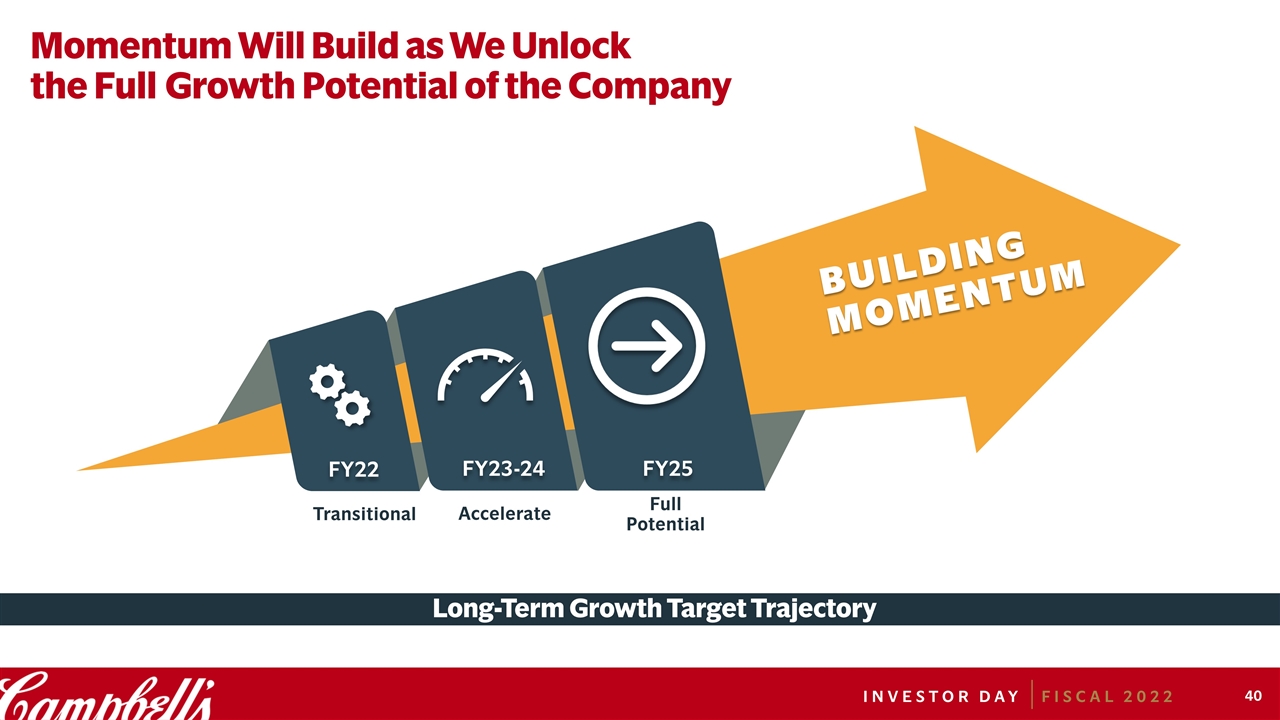 Momentum Will Build as We Unlock the Full Growth Potential of the Company

BUILDING MOMENTUM

FY22
Transitional

FY23-24
Accelerate

FY25
Full Potential

Long-Term Growth Target Trajectory

Campbell's

INVESTOR DAY | FISCAL 2022

40